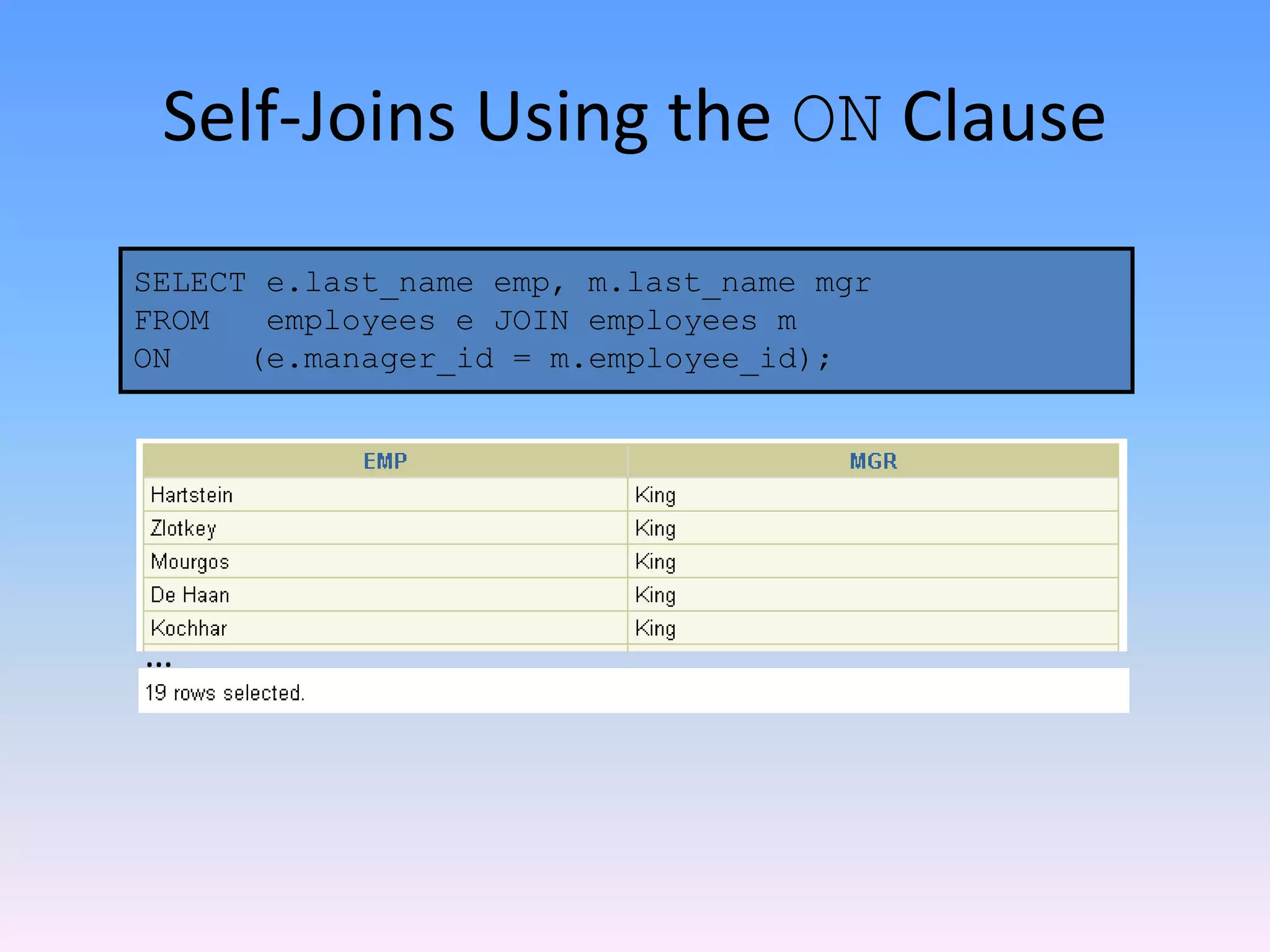 Self-Joins Using the ON Clause

SELECT e.last_name emp, m.last_name mgr
FROM   employees e JOIN employees m
ON    (e.manager_id = m.employee_id);

| EMP | MGR |
|---|---|
| Hartstein | King |
| Zlotkey | King |
| Mourgos | King |
| De Haan | King |
| Kochhar | King |

...

19 rows selected.